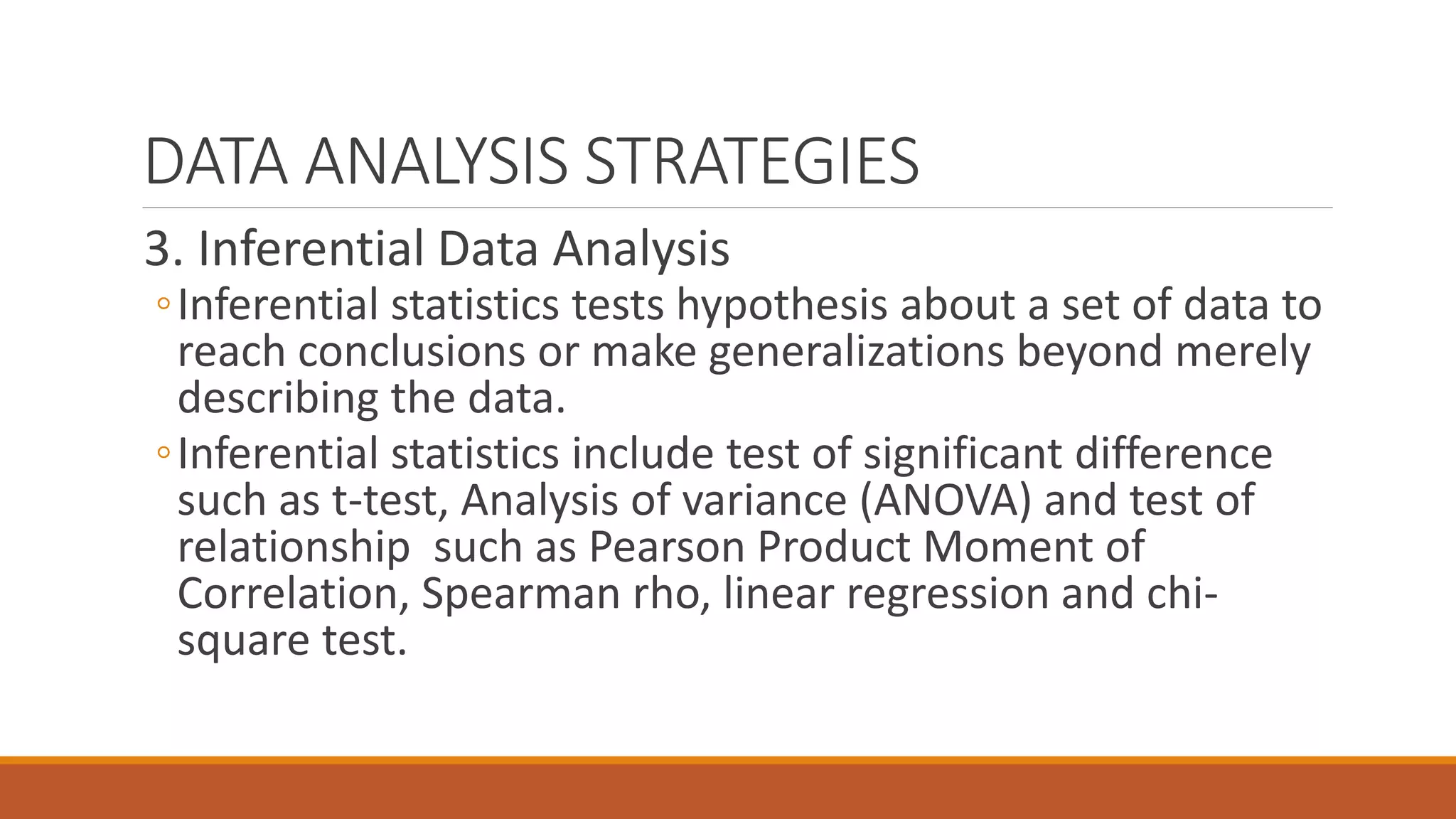 DATA ANALYSIS STRATEGIES

3. Inferential Data Analysis

◦ Inferential statistics tests hypothesis about a set of data to reach conclusions or make generalizations beyond merely describing the data.

◦ Inferential statistics include test of significant difference such as t-test, Analysis of variance (ANOVA) and test of relationship such as Pearson Product Moment of Correlation, Spearman rho, linear regression and chi-square test.